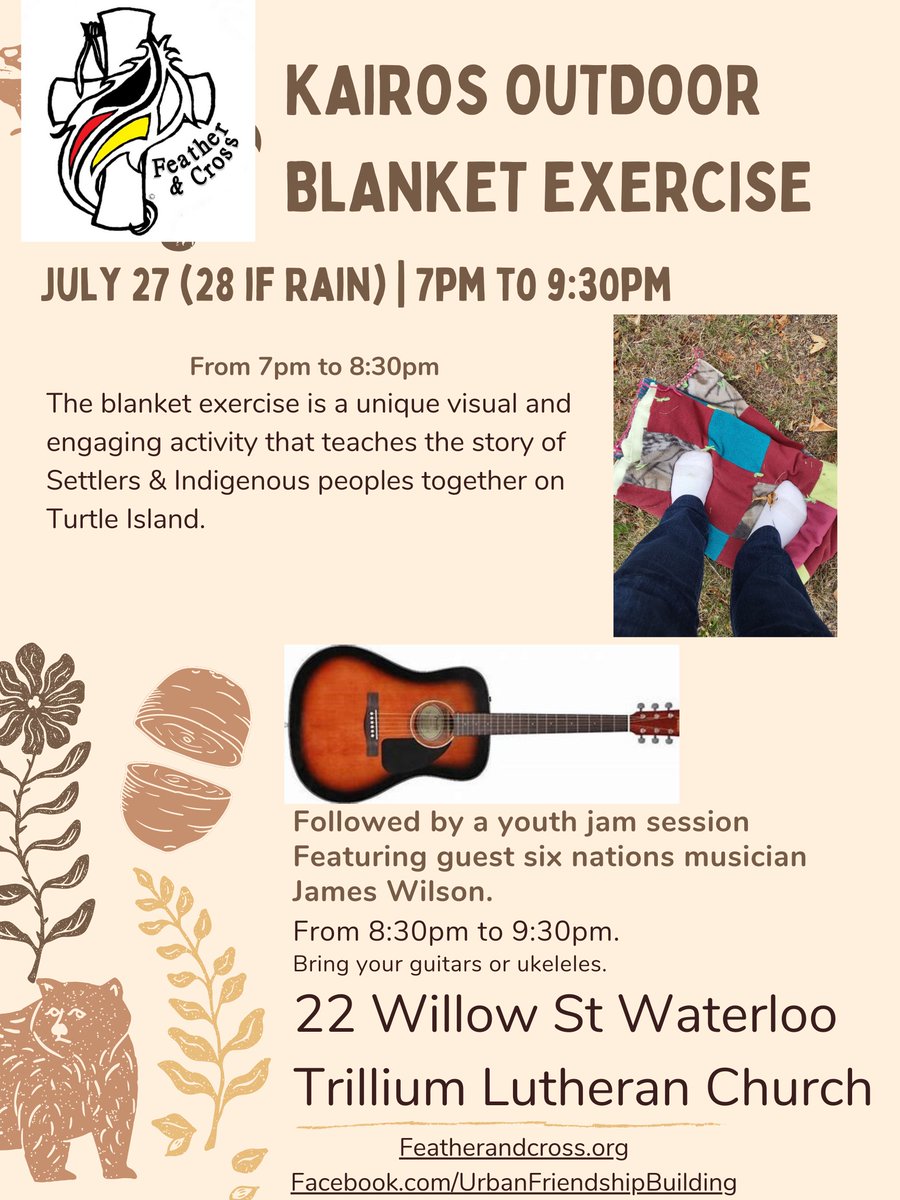 Feather & Cross

KAIROS OUTDOOR BLANKET EXERCISE

JULY 27 (28 IF RAIN) | 7PM TO 9:30PM

From 7pm to 8:30pm
The blanket exercise is a unique visual and engaging activity that teaches the story of Settlers & Indigenous peoples together on Turtle Island.

Followed by a youth jam session Featuring guest six nations musician James Wilson.

From 8:30pm to 9:30pm.
Bring your guitars or ukeleles.

22 Willow St Waterloo
Trillium Lutheran Church

Featherandcross.org
Facebook.com/UrbanFriendshipBuilding